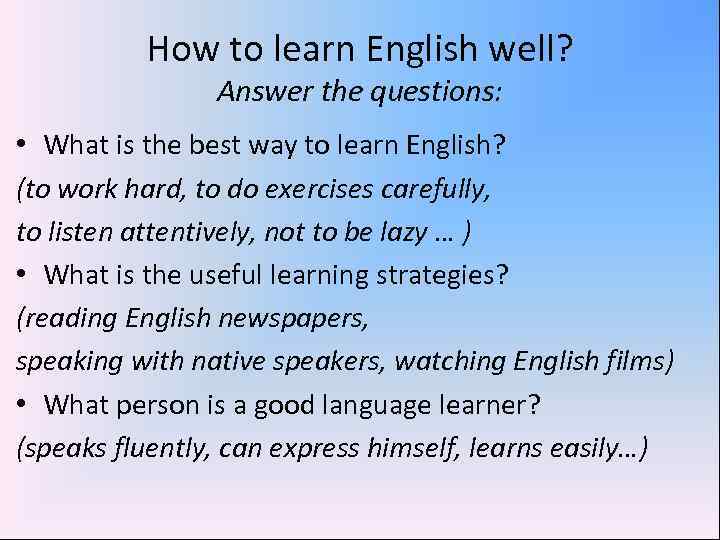 How to learn English well?
Answer the questions:

• What is the best way to learn English?
(to work hard, to do exercises carefully, to listen attentively, not to be lazy … )
• What is the useful learning strategies?
(reading English newspapers, speaking with native speakers, watching English films)
• What person is a good language learner?
(speaks fluently, can express himself, learns easily…)